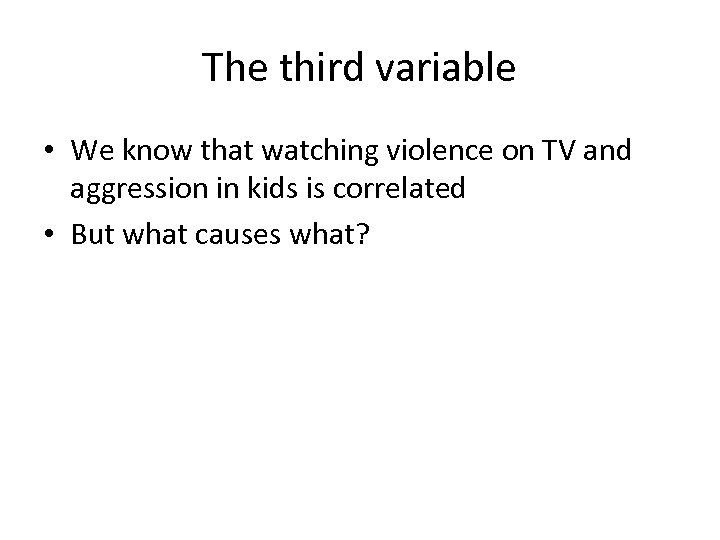 The third variable

• We know that watching violence on TV and aggression in kids is correlated
• But what causes what?